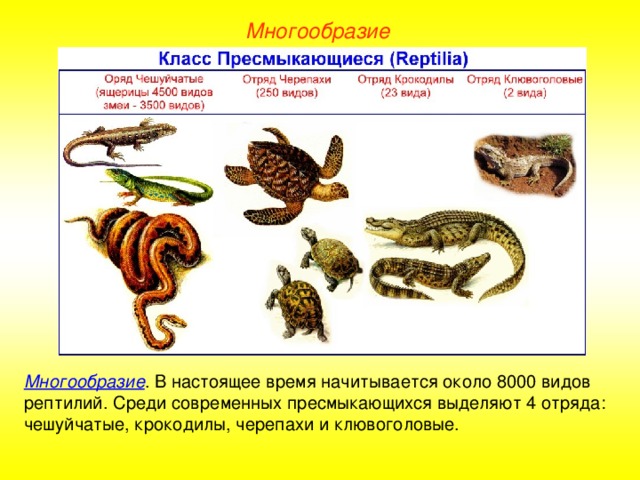 Многообразие

Класс Пресмыкающиеся (Reptilia)

| Оряд Чешуйчатые (ящерицы 4500 видов змеи - 3500 видов) | Отряд Черепахи (250 видов) | Отряд Крокодилы (23 вида) | Отряд Клювоголовые (2 вида) |
|---|---|---|---|

Многообразие. В настоящее время начитывается около 8000 видов рептилий. Среди современных пресмыкающихся выделяют 4 отряда: чешуйчатые, крокодилы, черепахи и клювоголовые.